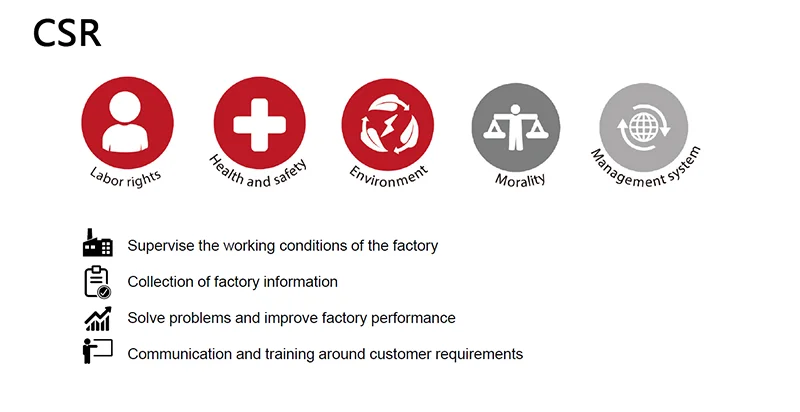 CSR

Labor rights

Health and safety

Environment

Morality

Management system

Supervise the working conditions of the factory

Collection of factory information

Solve problems and improve factory performance

Communication and training around customer requirements